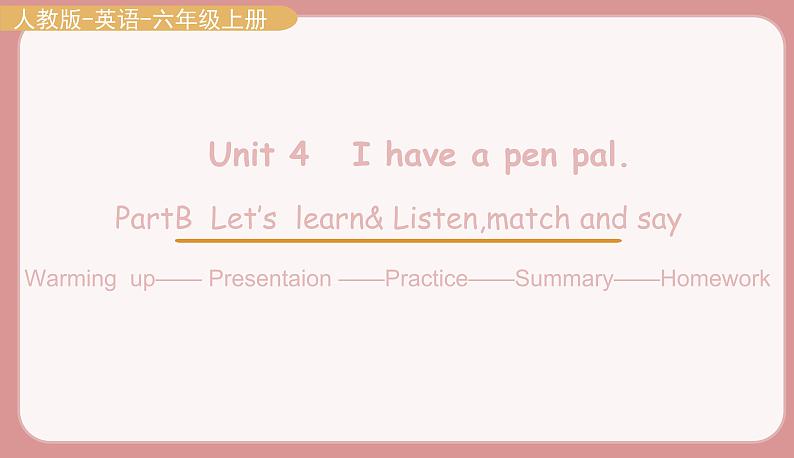 人教版-英语-六年级上册

Unit 4 I have a pen pal.

PartB Let's learn& Listen,match and say

Warming up—— Presentaion ——Practice——Summary——Homework